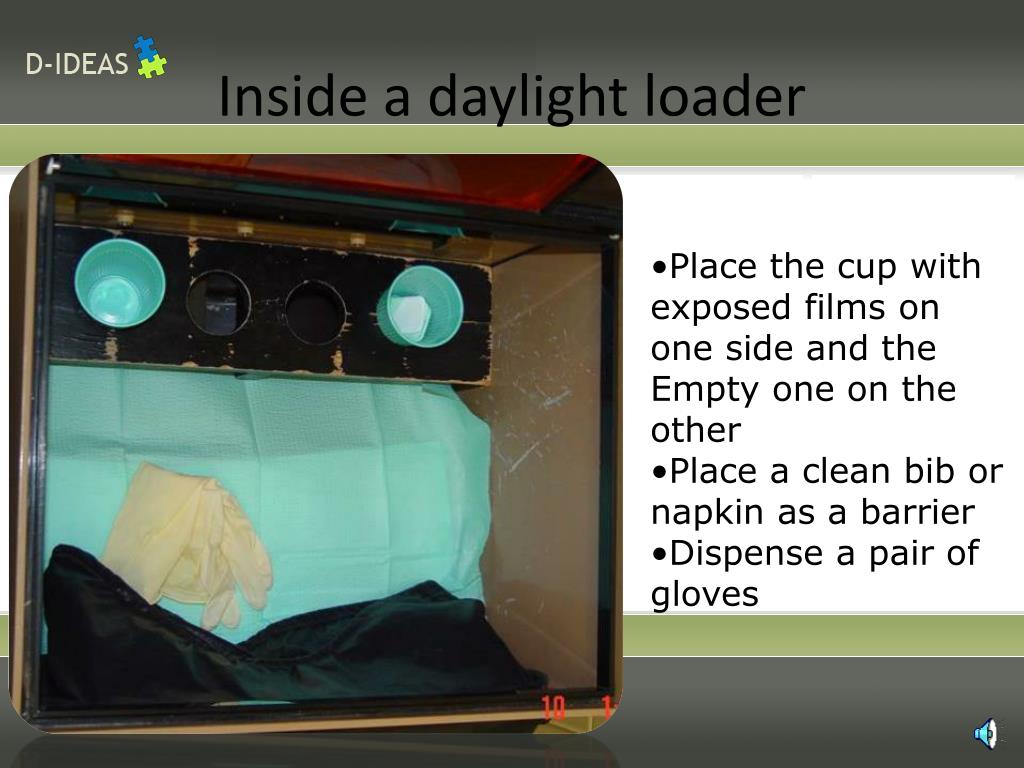 D-IDEAS

Inside a daylight loader

•Place the cup with exposed films on one side and the Empty one on the other
•Place a clean bib or napkin as a barrier
•Dispense a pair of gloves

10 1